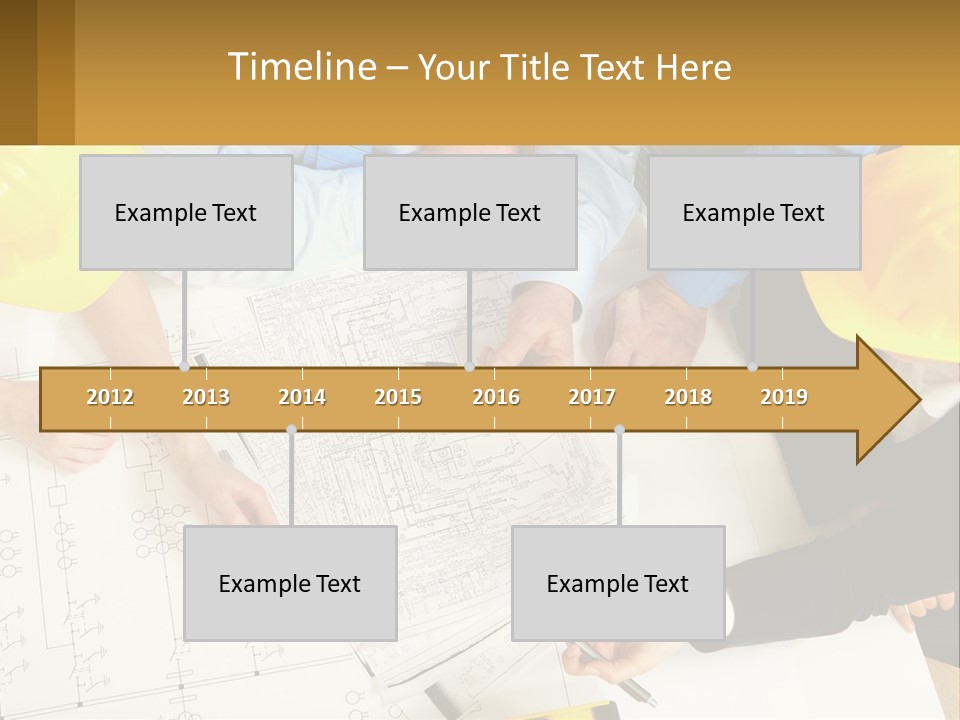 Timeline – Your Title Text Here

Example Text

Example Text

Example Text

2012
2013
2014
2015
2016
2017
2018
2019

Example Text

Example Text